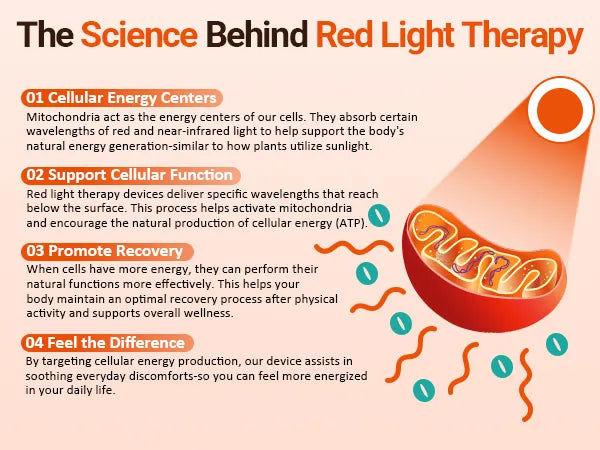 The Science Behind Red Light Therapy

01 Cellular Energy Centers

Mitochondria act as the energy centers of our cells. They absorb certain wavelengths of red and near-infrared light to help support the body's natural energy generation-similar to how plants utilize sunlight.

02 Support Cellular Function

Red light therapy devices deliver specific wavelengths that reach below the surface. This process helps activate mitochondria and encourage the natural production of cellular energy (ATP).

03 Promote Recovery

When cells have more energy, they can perform their natural functions more effectively. This helps your body maintain an optimal recovery process after physical activity and supports overall wellness.

04 Feel the Difference

By targeting cellular energy production, our device assists in soothing everyday discomforts-so you can feel more energized in your daily life.